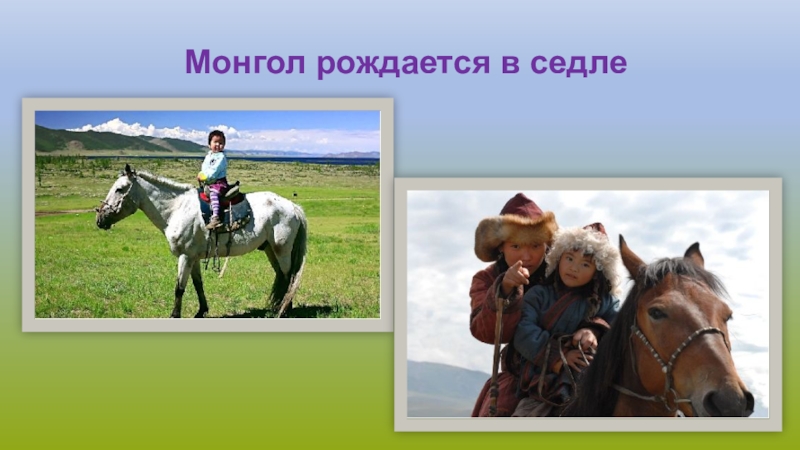 Монгол рождается в седле